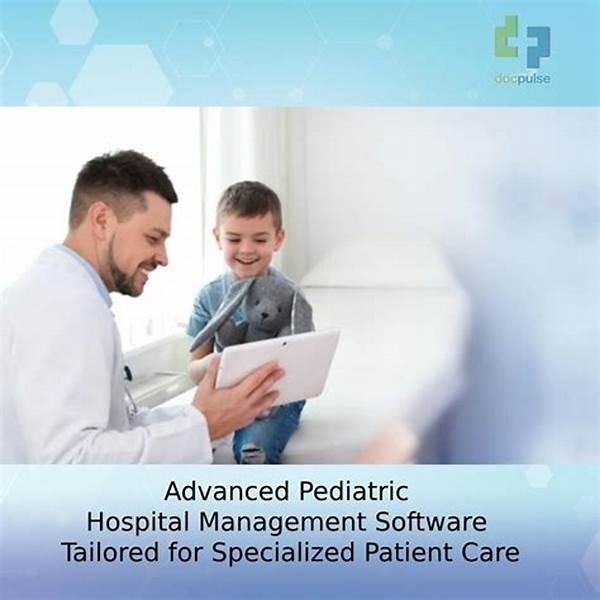 docpulse

Advanced Pediatric
Hospital Management Software
Tailored for Specialized Patient Care